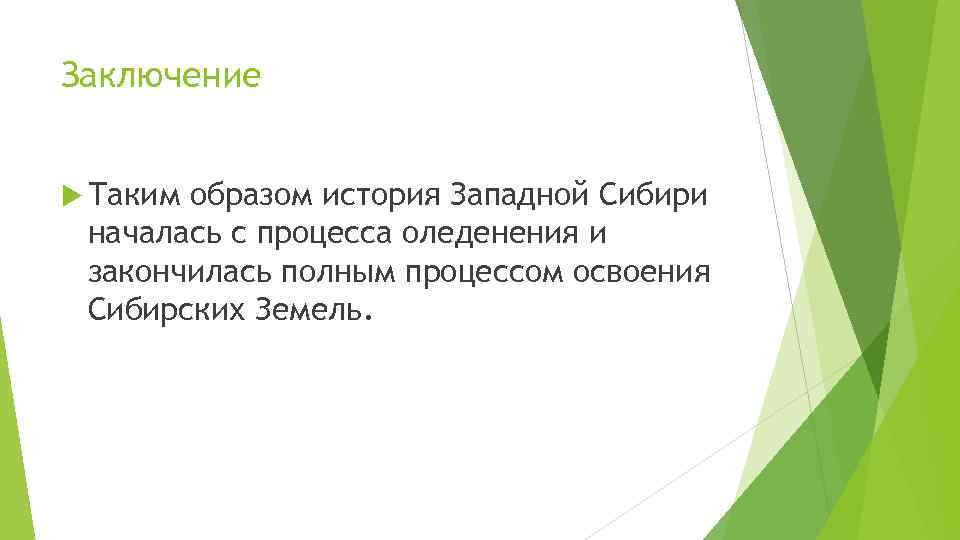 Заключение

Таким образом история Западной Сибири началась с процесса оледенения и закончилась полным процессом освоения Сибирских Земель.